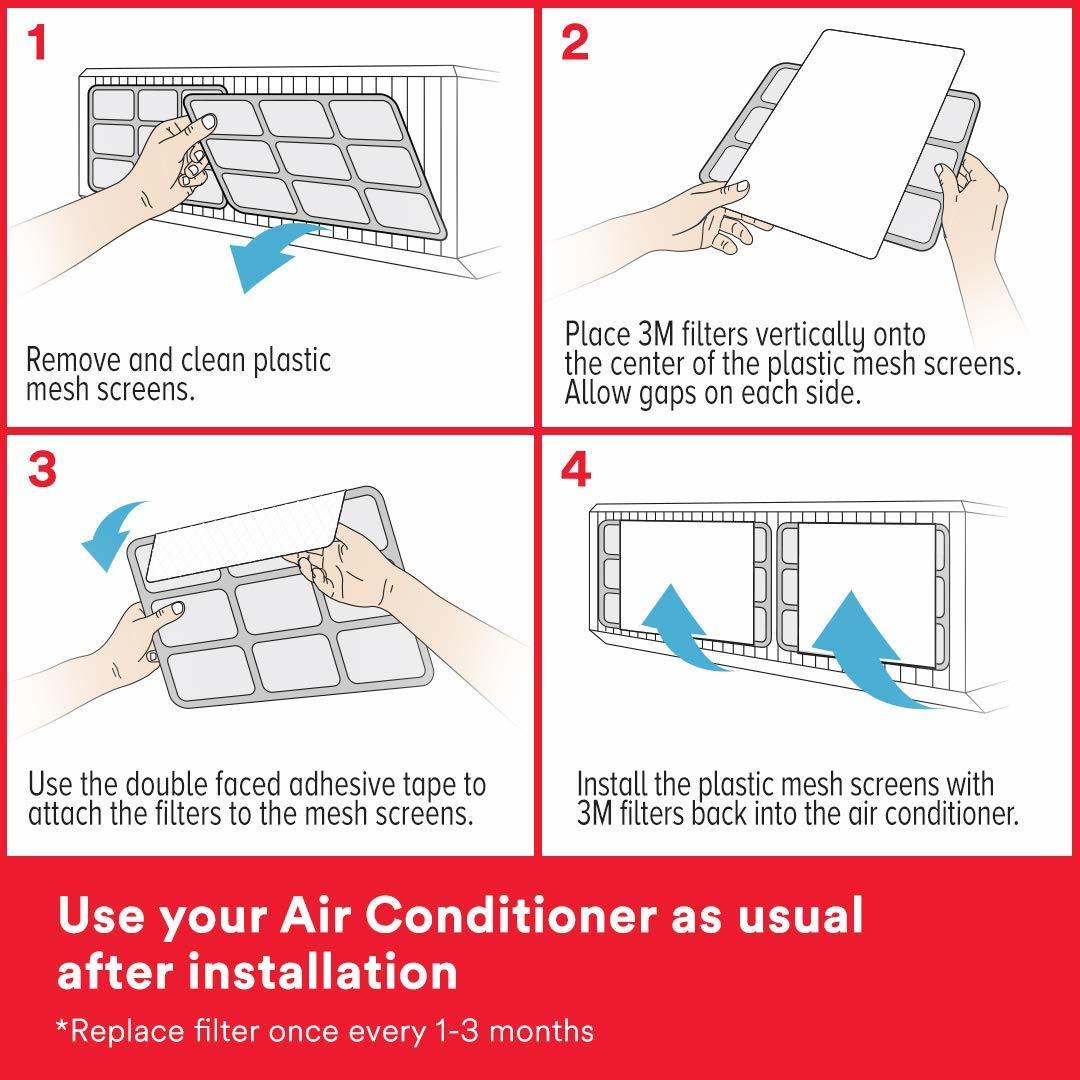 1

Remove and clean plastic mesh screens.

2

Place 3M filters vertically onto the center of the plastic mesh screens. Allow gaps on each side.

3

Use the double faced adhesive tape to attach the filters to the mesh screens.

4

Install the plastic mesh screens with 3M filters back into the air conditioner.

Use your Air Conditioner as usual after installation

*Replace filter once every 1-3 months